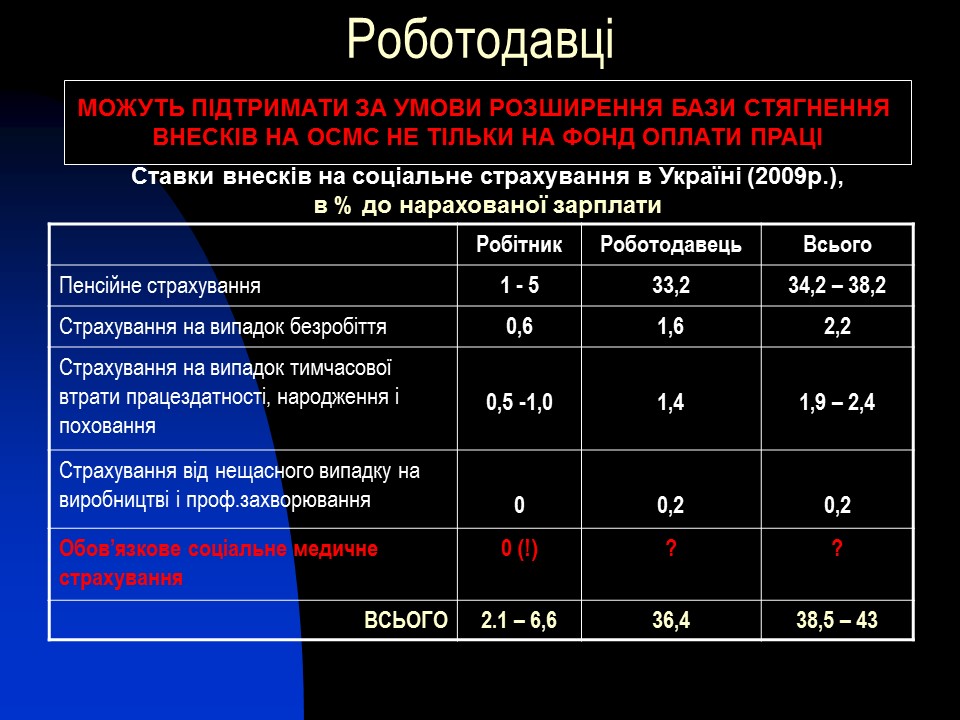 Роботодавці

МОЖУТЬ ПІДТРИМАТИ ЗА УМОВИ РОЗШИРЕННЯ БАЗИ СТЯГНЕННЯ ВНЕСКІВ НА ОСМС НЕ ТІЛЬКИ НА ФОНД ОПЛАТИ ПРАЦІ

Ставки внесків на соціальне страхування в Україні (2009р.), в % до нарахованої зарплати

| | Робітник | Роботодавець | Всього |
|---|---|---|---|
| Пенсійне страхування | 1 - 5 | 33,2 | 34,2 – 38,2 |
| Страхування на випадок безробіття | 0,6 | 1,6 | 2,2 |
| Страхування на випадок тимчасової втрати працездатності, народження і поховання | 0,5 -1,0 | 1,4 | 1,9 – 2,4 |
| Страхування від нещасного випадку на виробництві і проф.захворювання | 0 | 0,2 | 0,2 |
| Обов'язкове соціальне медичне страхування | 0 (!) | ? | ? |
| ВСЬОГО | 2.1 – 6,6 | 36,4 | 38,5 – 43 |